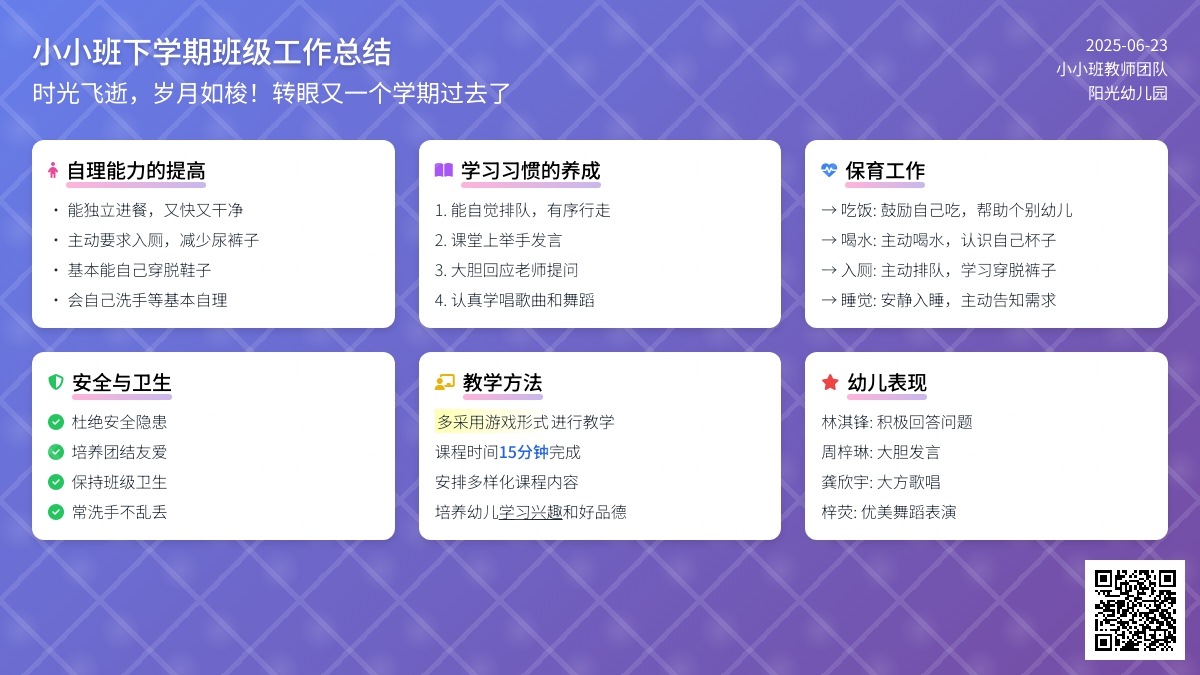 小小班下学期班级工作总结
时光飞逝，岁月如梭！转眼又一个学期过去了

2025-06-23
小小班教师团队
阳光幼儿园

自理能力的提高
・能独立进餐，又快又干净
・主动要求入厕，减少尿裤子
・基本能自己穿脱鞋子
・会自己洗手等基本自理

学习习惯的养成
1. 能自觉排队，有序行走
2. 课堂上举手发言
3. 大胆回应老师提问
4. 认真学唱歌曲和舞蹈

保育工作
→ 吃饭: 鼓励自己吃，帮助个别幼儿
→ 喝水: 主动喝水，认识自己杯子
→ 入厕: 主动排队，学习穿脱裤子
→ 睡觉: 安静入睡，主动告知需求

安全与卫生
杜绝安全隐患
培养团结友爱
保持班级卫生
常洗手不乱丢

教学方法
多采用游戏形式进行教学
课程时间15分钟完成
安排多样化课程内容
培养幼儿学习兴趣和好品德

幼儿表现
林淇锋: 积极回答问题
周梓琳: 大胆发言
龚欣宇: 大方歌唱
梓荧: 优美舞蹈表演